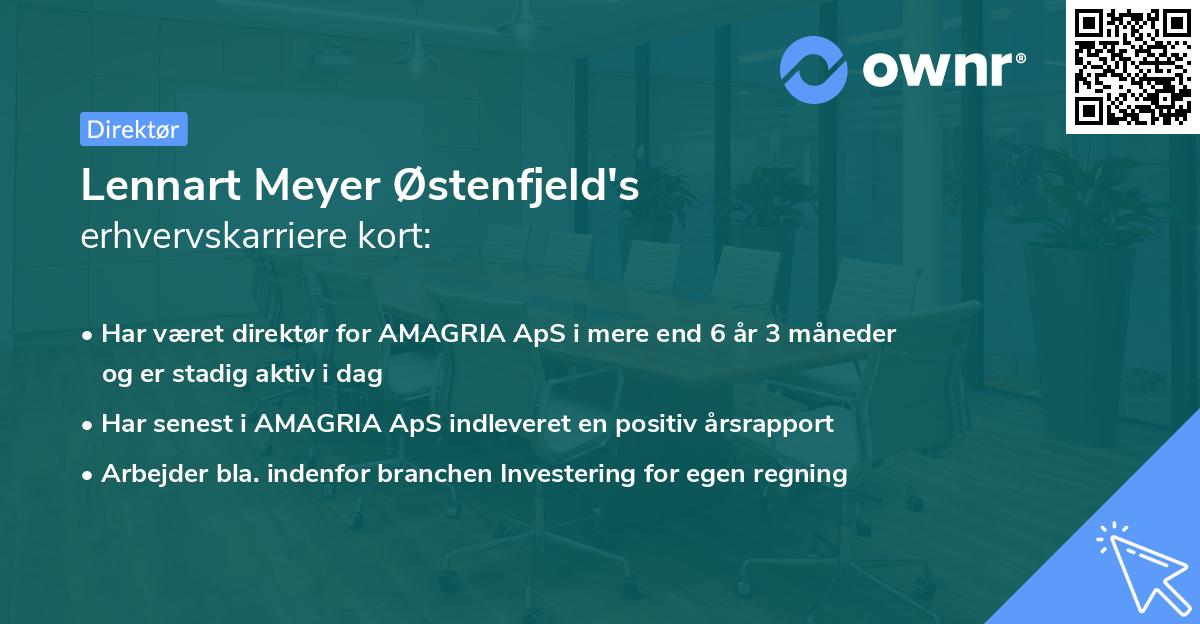 ownr®

Direktør

Lennart Meyer Østenfjeld's
erhvervskarriere kort:

• Har været direktør for AMAGRIA ApS i mere end 6 år 3 måneder og er stadig aktiv i dag
• Har senest i AMAGRIA ApS indleveret en positiv årsrapport
• Arbejder bla. indenfor branchen Investering for egen regning